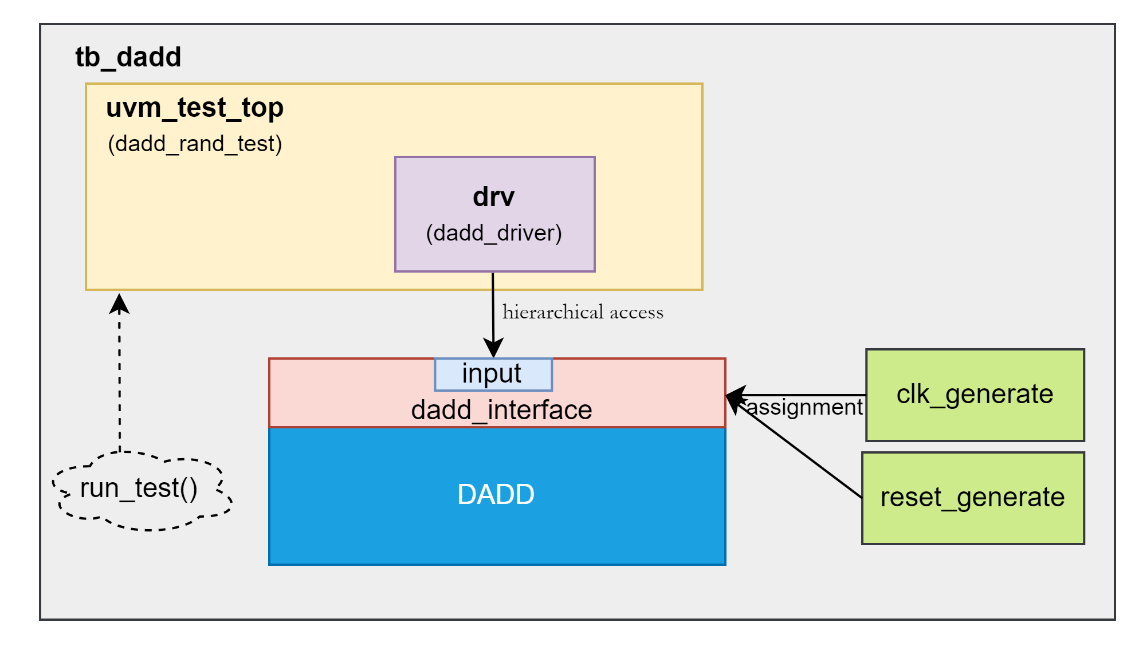 tb_dadd

uvm_test_top
(dadd_rand_test)

drv
(dadd_driver)

hierarchical access

input
dadd_interface

DADD

run_test()

assignment

clk_generate

reset_generate